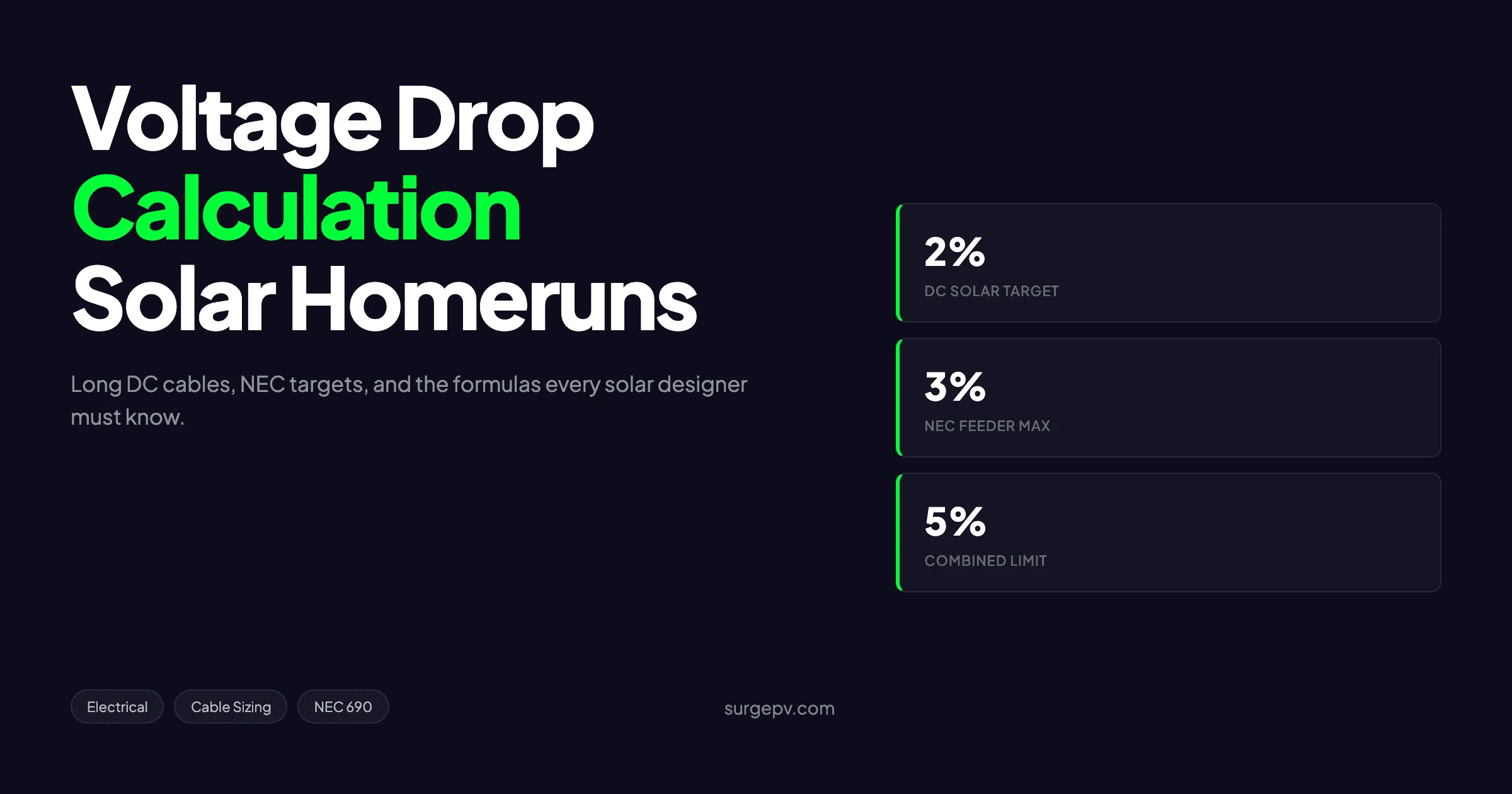 Voltage Drop
Calculation
Solar Homeruns

Long DC cables, NEC targets, and the formulas every solar designer must know.

2%
DC SOLAR TARGET

3%
NEC FEEDER MAX

5%
COMBINED LIMIT

Electrical
Cable Sizing
NEC 690

surgepv.com